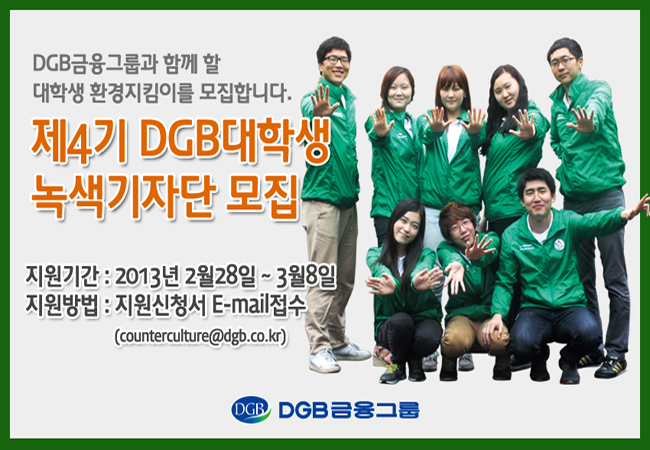 DGB금융그룹과 함께 할
대학생 환경지킴이를 모집합니다.

제4기 DGB대학생
녹색기자단 모집

지원기간 : 2013년 2월28일 ~ 3월8일
지원방법 : 지원신청서 E-mail접수
(counterculture@dgb.co.kr)

DGB DGB금융그룹